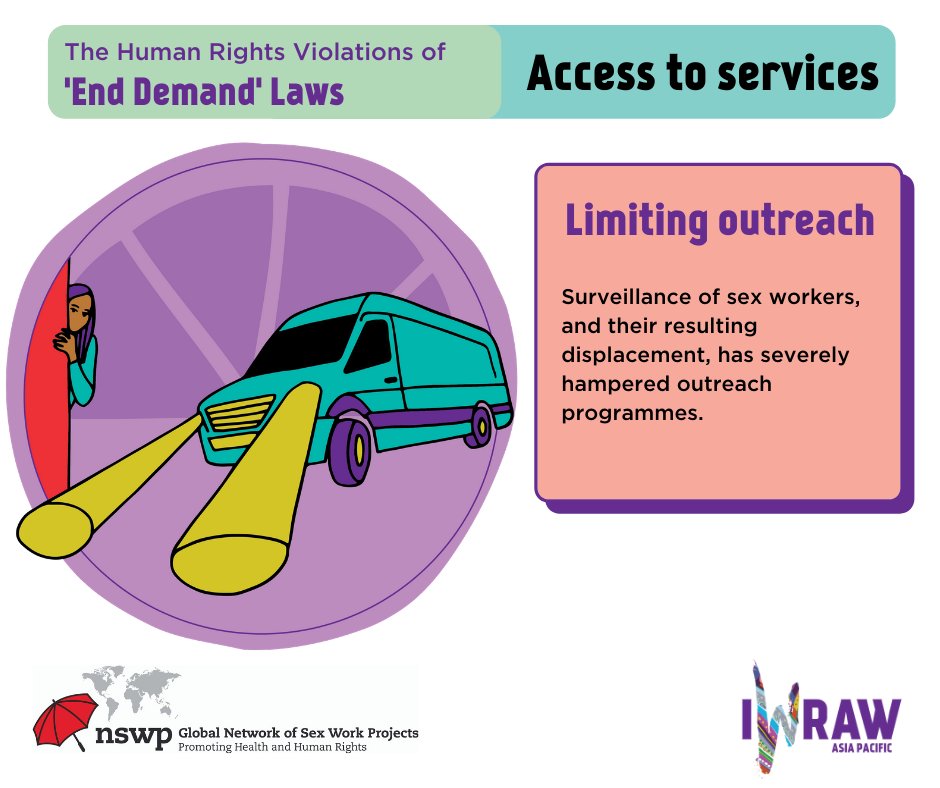 The Human Rights Violations of 'End Demand' Laws

Access to services

Limiting outreach

Surveillance of sex workers, and their resulting displacement, has severely hampered outreach programmes.

nswp Global Network of Sex Work Projects
Promoting Health and Human Rights

IWRAW
ASIA PACIFIC